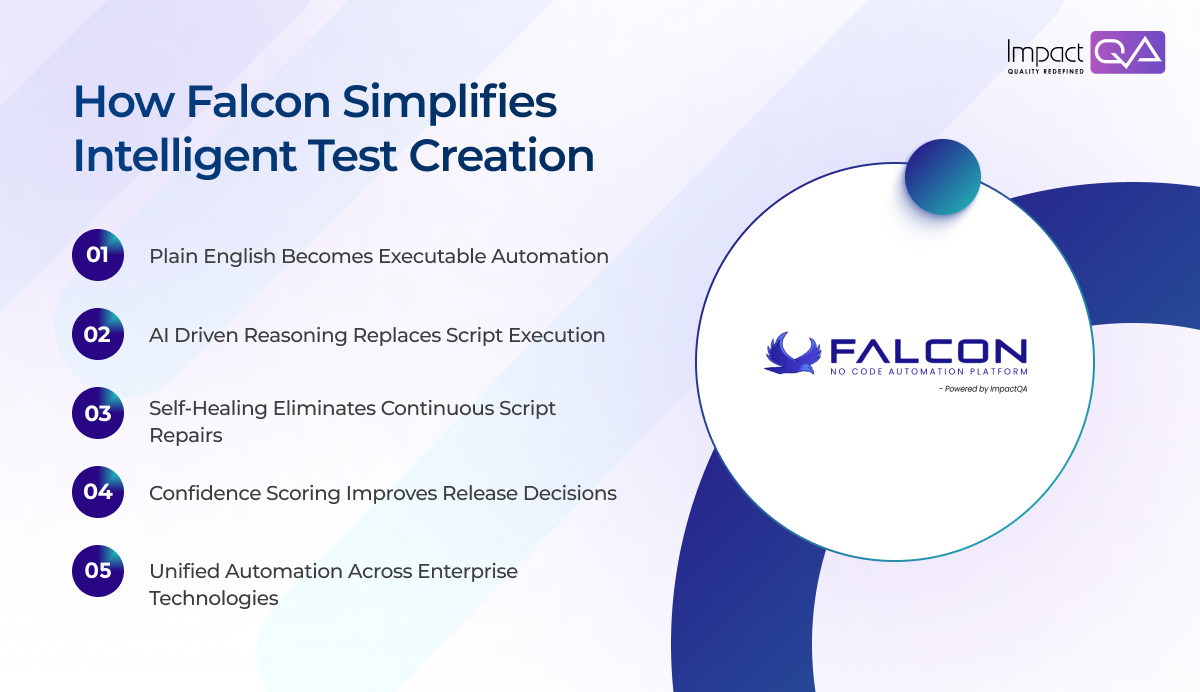 Impact QA
QUALITY REDEFINED

How Falcon Simplifies Intelligent Test Creation

01 Plain English Becomes Executable Automation

02 AI Driven Reasoning Replaces Script Execution

03 Self-Healing Eliminates Continuous Script Repairs

04 Confidence Scoring Improves Release Decisions

05 Unified Automation Across Enterprise Technologies

FALCON
NO CODE AUTOMATION PLATFORM
- Powered by ImpactQA